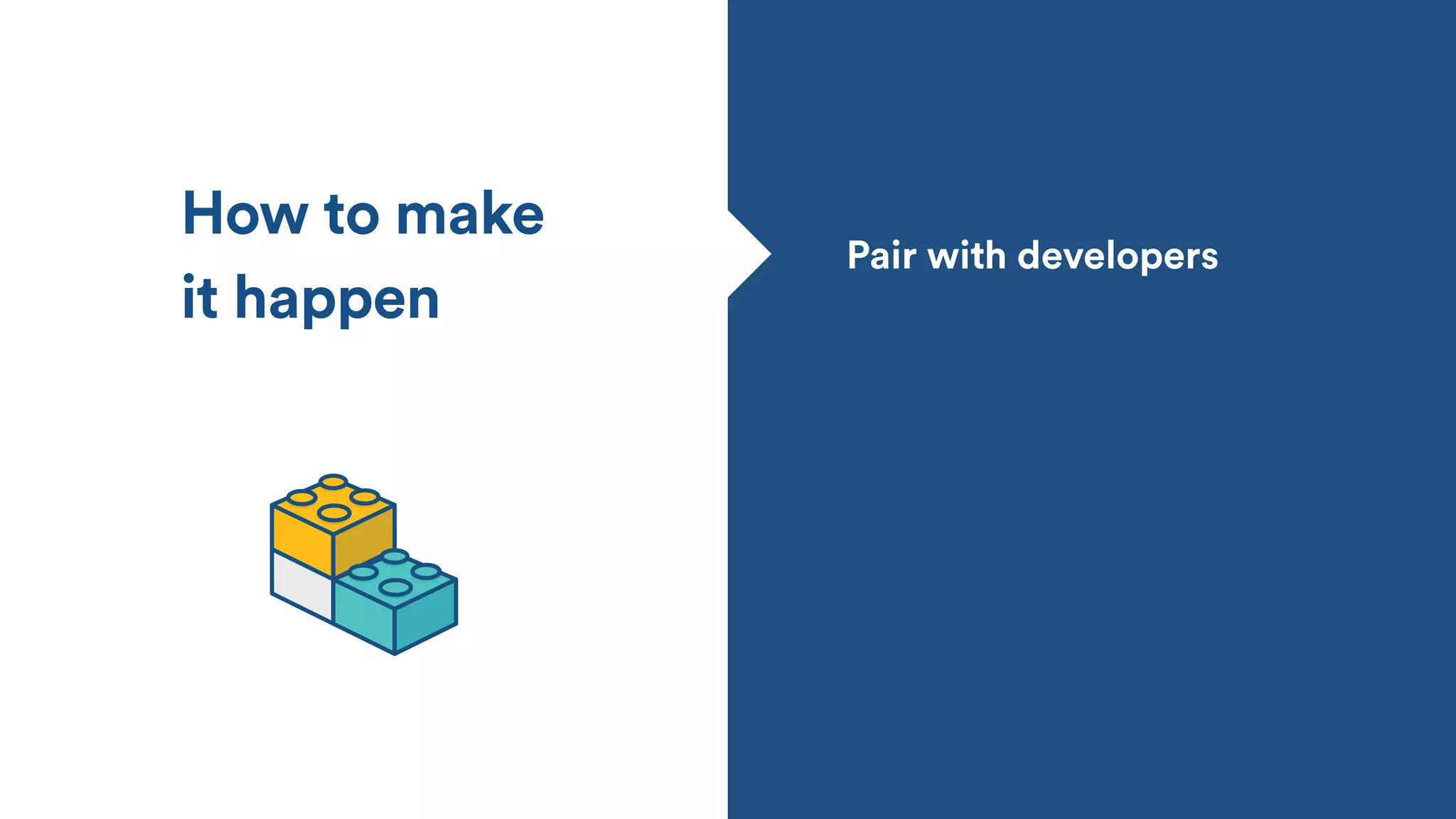 How to make it happen

Pair with developers